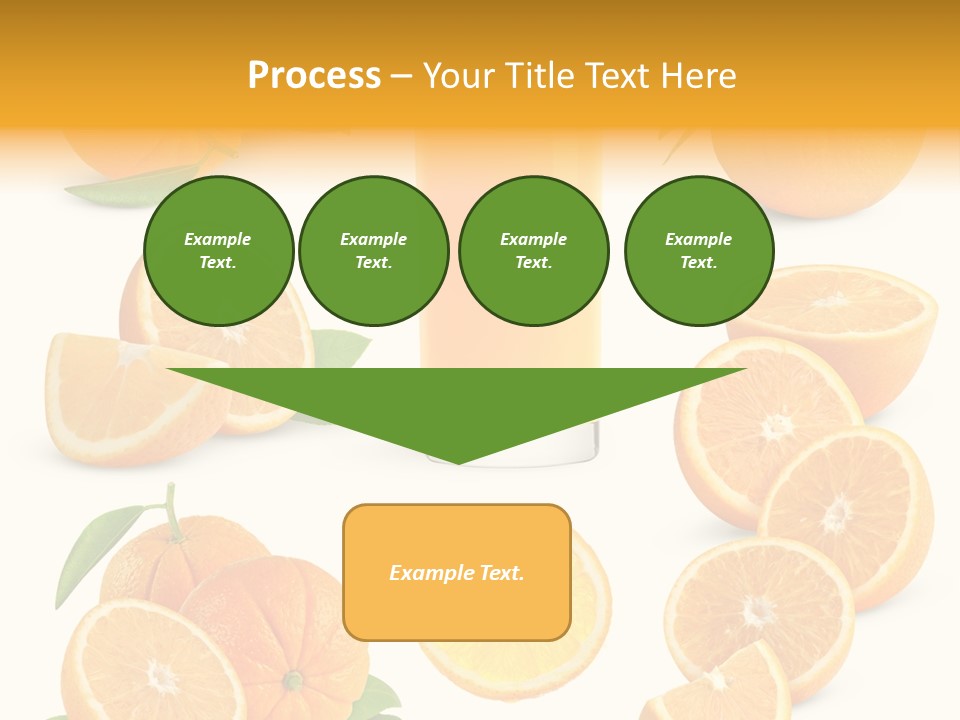 Process – Your Title Text Here

Example Text.

Example Text.

Example Text.

Example Text.

Example Text.